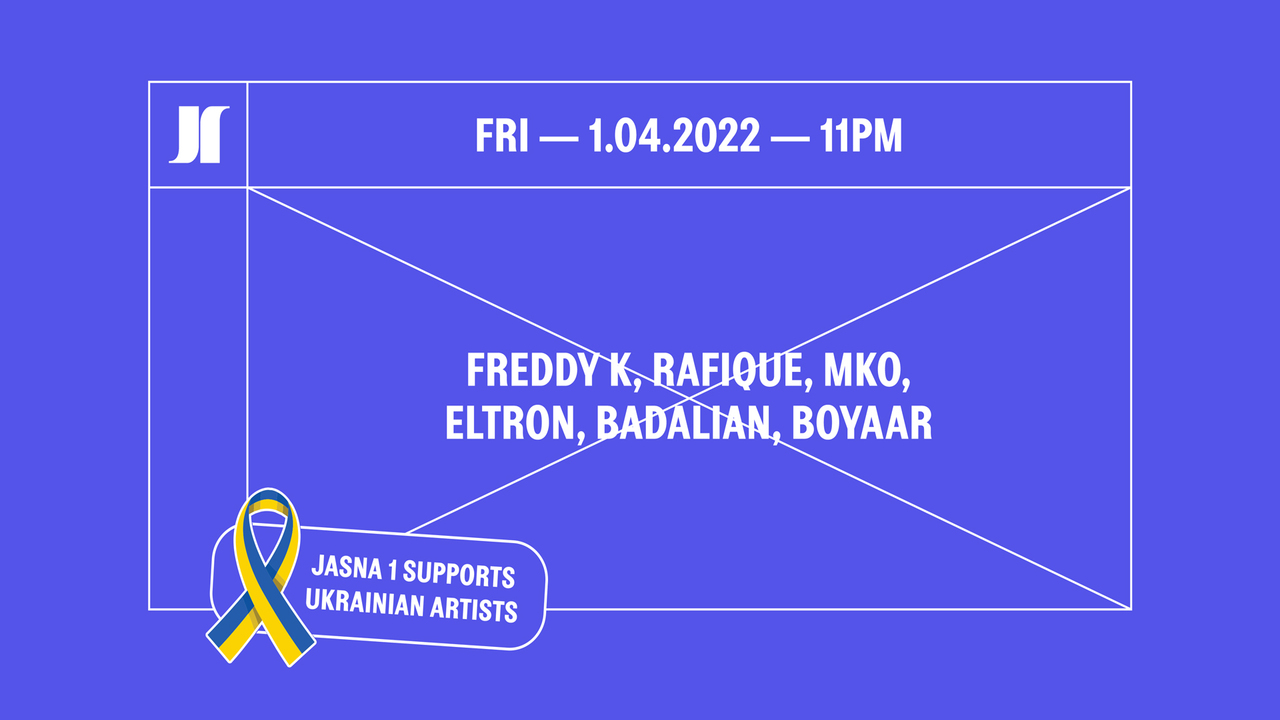 J1

FRI — 1.04.2022 — 11PM

FREDDY K, RAFIQUE, MKO, ELTRON, BADALIAN, BOYAAR

JASNA 1 SUPPORTS UKRAINIAN ARTISTS